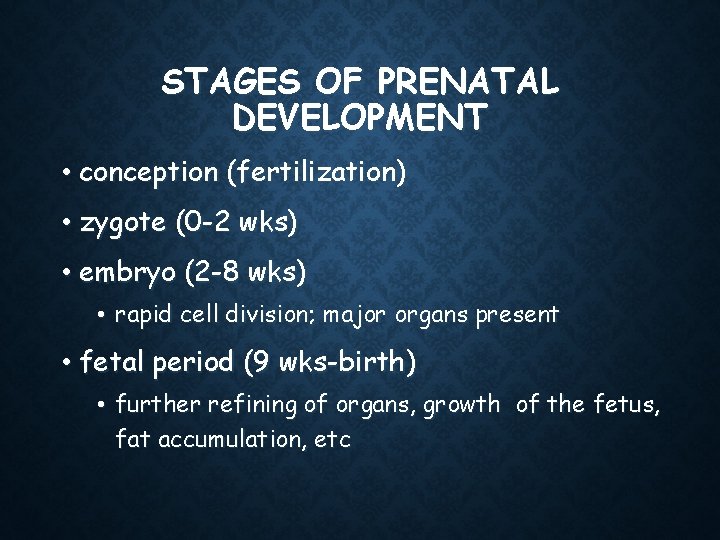 STAGES OF PRENATAL DEVELOPMENT

• conception (fertilization)
• zygote (0-2 wks)
• embryo (2-8 wks)
  • rapid cell division; major organs present
• fetal period (9 wks-birth)
  • further refining of organs, growth of the fetus, fat accumulation, etc